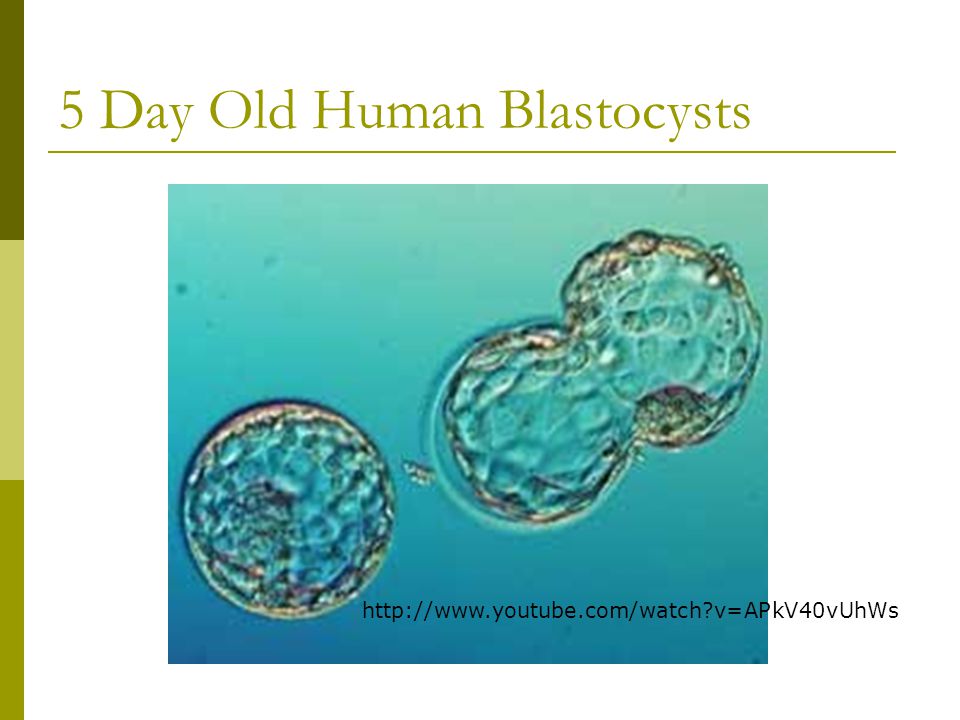 5 Day Old Human Blastocysts

http://www.youtube.com/watch?v=APkV40vUhWs